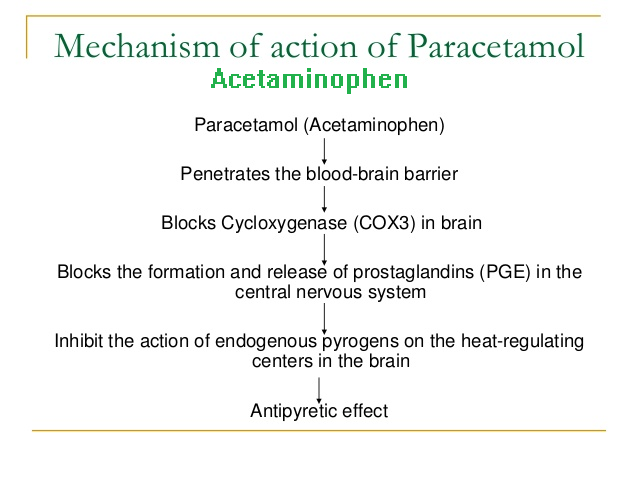 Mechanism of action of Paracetamol
Acetaminophen

Paracetamol (Acetaminophen)

Penetrates the blood-brain barrier

Blocks Cycloxygenase (COX3) in brain

Blocks the formation and release of prostaglandins (PGE) in the central nervous system

Inhibit the action of endogenous pyrogens on the heat-regulating centers in the brain

Antipyretic effect